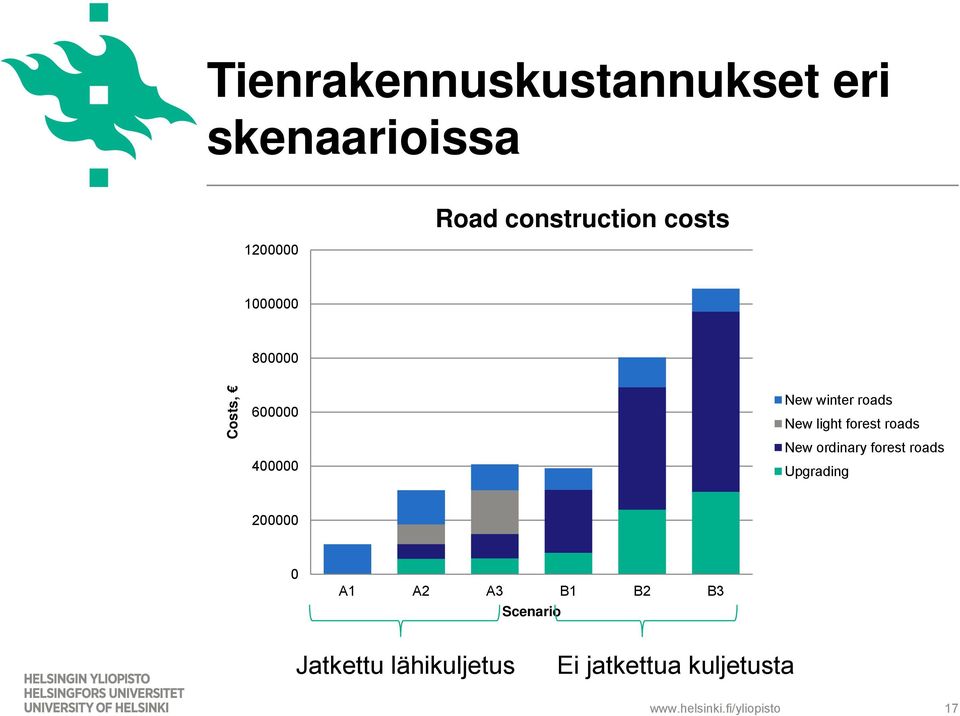 Tienrakennuskustannukset eri skenaarioissa

Road construction costs

Costs, €

1200000
1000000
800000
600000
400000
200000
0

A1 A2 A3 B1 B2 B3

Scenario

New winter roads
New light forest roads
New ordinary forest roads
Upgrading

Jatkettu lähikuljetus

Ei jatkettua kuljetusta

HELSINGIN YLIOPISTO
HELSINGFORS UNIVERSITET
UNIVERSITY OF HELSINKI

www.helsinki.fi/yliopisto

17